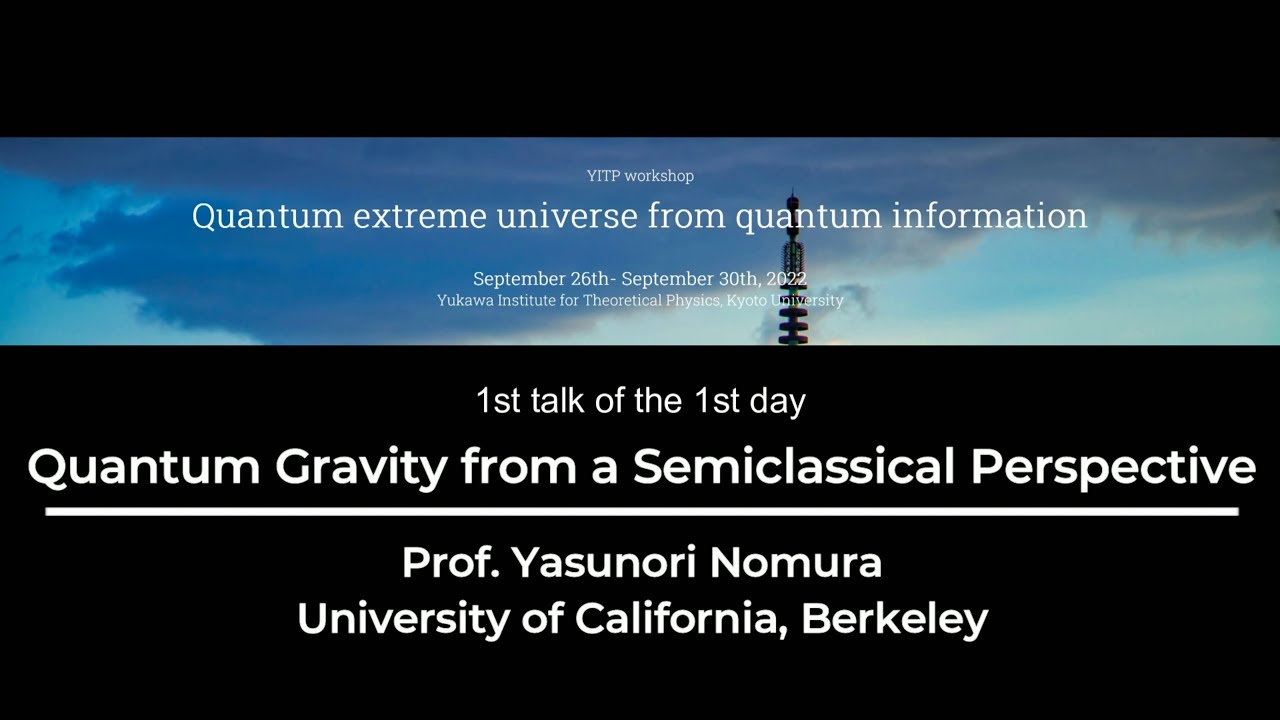 YITP workshop

Quantum extreme universe from quantum information

September 26th- September 30th, 2022
Yukawa Institute for Theoretical Physics, Kyoto University

1st talk of the 1st day

Quantum Gravity from a Semiclassical Perspective

Prof. Yasunori Nomura
University of California, Berkeley